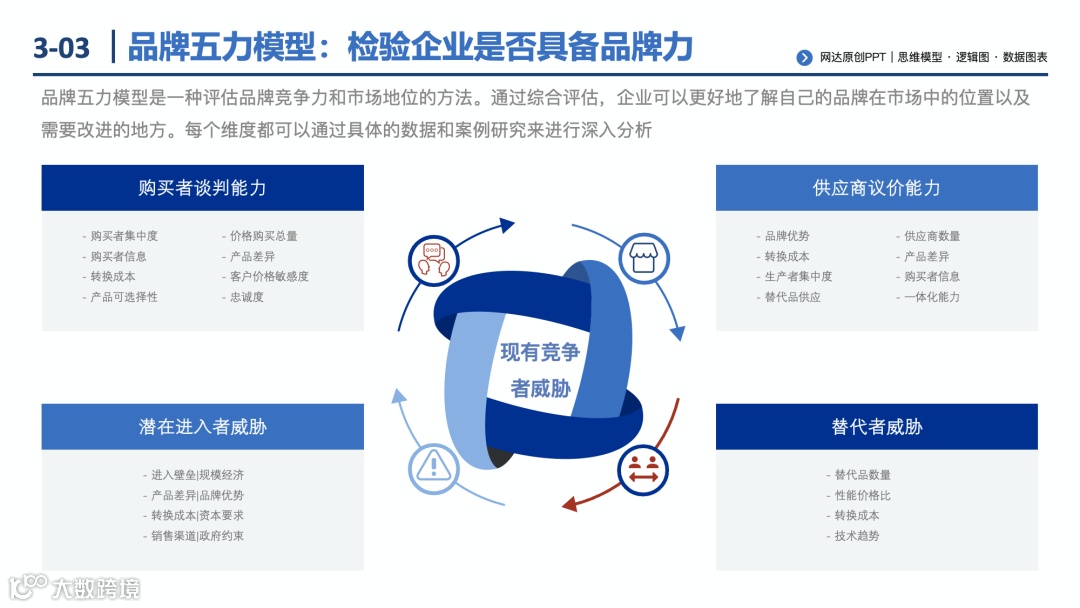 3-03 | 品牌五力模型：检验企业是否具备品牌力

网达原创PPT | 思维模型 · 逻辑图 · 数据图表

品牌五力模型是一种评估品牌竞争力和市场地位的方法。通过综合评估，企业可以更好地了解自己的品牌在市场中的位置以及需要改进的地方。每个维度都可以通过具体的数据和案例研究来进行深入分析

购买者谈判能力

- 购买者集中度
- 购买者信息
- 转换成本
- 产品可选择性
- 价格购买总量
- 产品差异
- 客户价格敏感度
- 忠诚度

供应商议价能力

- 品牌优势
- 转换成本
- 生产者集中度
- 替代品供应
- 供应商数量
- 产品差异
- 购买者信息
- 一体化能力

现有竞争者威胁

潜在进入者威胁

- 进入壁垒|规模经济
- 产品差异|品牌优势
- 转换成本|资本要求
- 销售渠道|政府约束

替代者威胁

- 替代品数量
- 性能价格比
- 转换成本
- 技术趋势

大数跨境